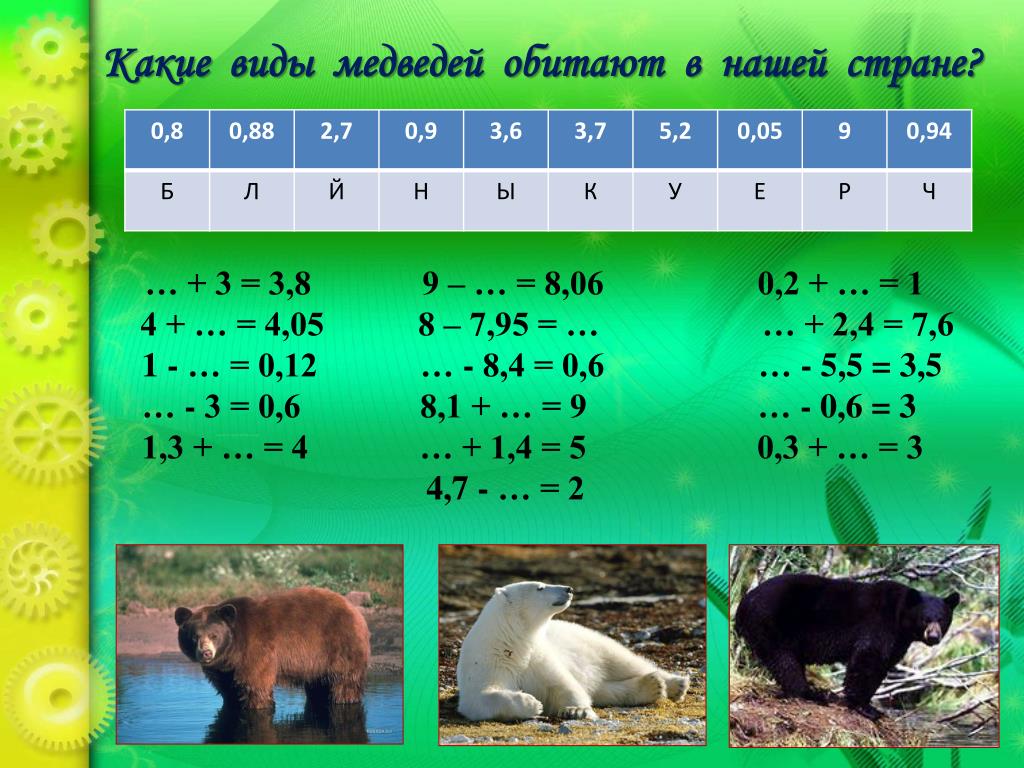 Какие виды медведей обитают в нашей стране?

| 0,8 | 0,88 | 2,7 | 0,9 | 3,6 | 3,7 | 5,2 | 0,05 | 9 | 0,94 |
|---|---|---|---|---|---|---|---|---|---|
| Б | Л | Й | Н | Ы | К | У | Е | Р | Ч |

… + 3 = 3,8
4 + … = 4,05
1 - … = 0,12
… - 3 = 0,6
1,3 + … = 4

9 – … = 8,06
8 – 7,95 = …
… - 8,4 = 0,6
8,1 + … = 9
… + 1,4 = 5
4,7 - … = 2

0,2 + … = 1
… + 2,4 = 7,6
… - 5,5 = 3,5
… - 0,6 = 3
0,3 + … = 3